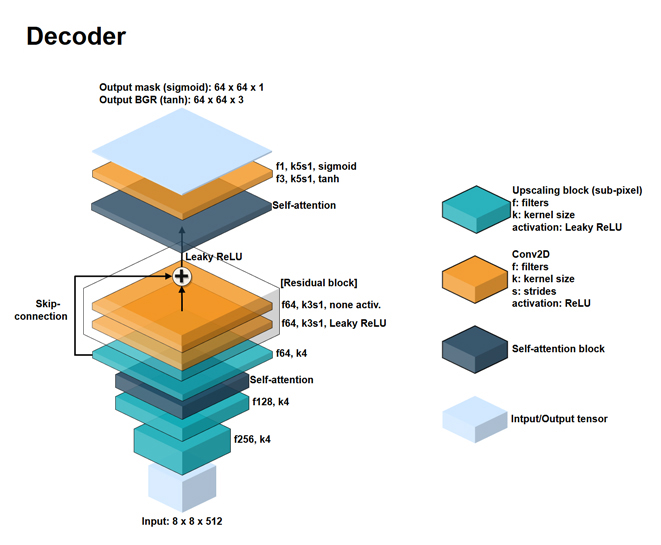 Decoder

Output mask (sigmoid): 64 x 64 x 1
Output BGR (tanh): 64 x 64 x 3

f1, k5s1, sigmoid
f3, k5s1, tanh

Self-attention

Leaky ReLU

[Residual block]

Skip-connection

f64, k3s1, none activ.

f64, k3s1, Leaky ReLU

f64, k4

Self-attention

f128, k4

f256, k4

Input: 8 x 8 x 512

Upscaling block (sub-pixel)
f: filters
k: kernel size
activation: Leaky ReLU

Conv2D
f: filters
k: kernel size
s: strides
activation: ReLU

Self-attention block

Intput/Output tensor